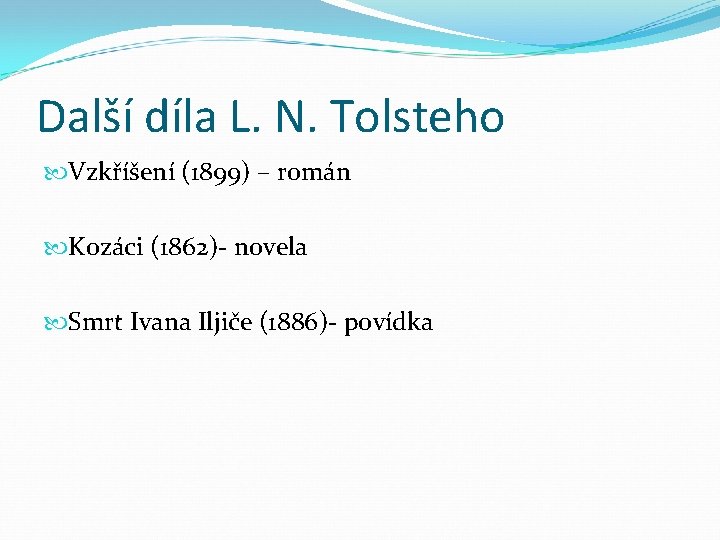 Další díla L. N. Tolsteho

Vzkříšení (1899) – román

Kozáci (1862)- novela

Smrt Ivana Iljiče (1886)- povídka